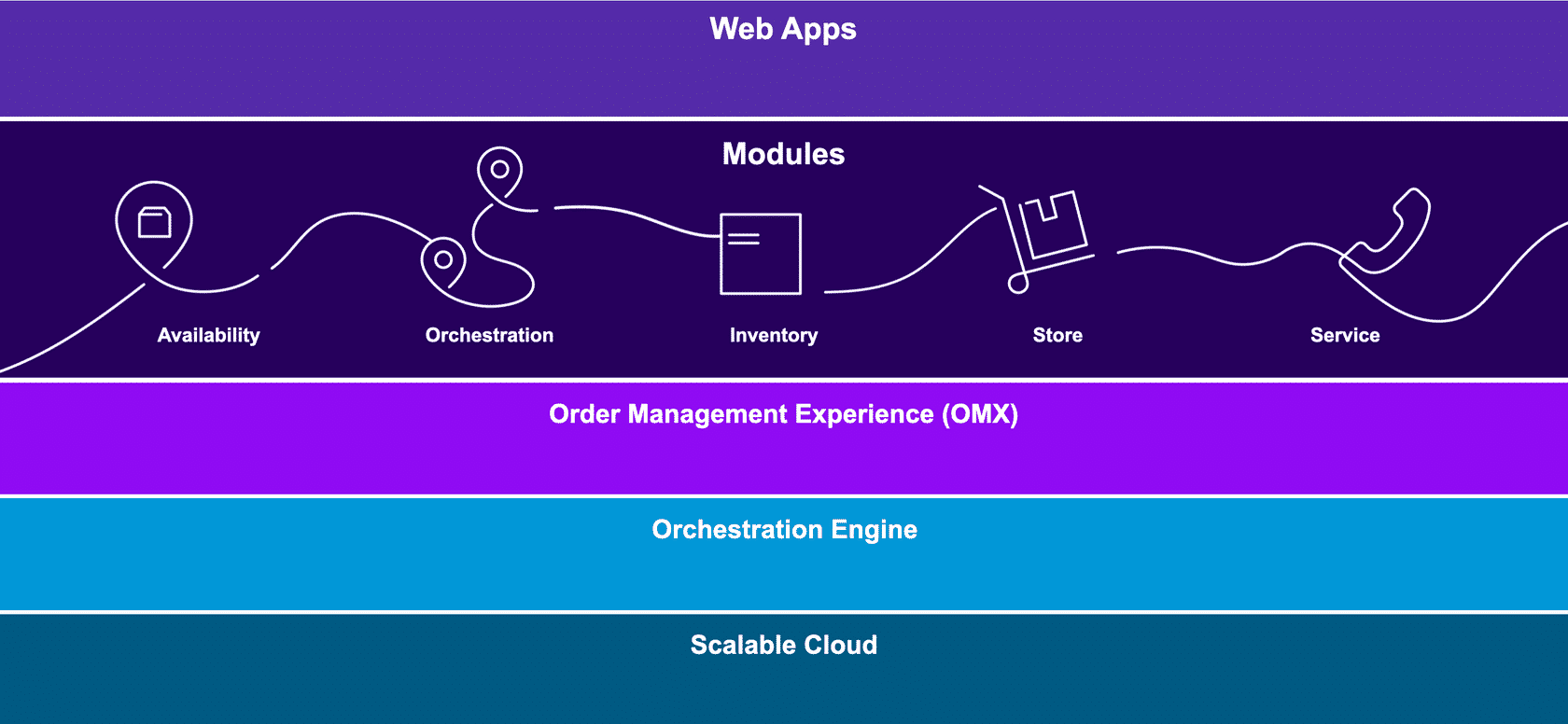 Web Apps

Modules

Availability

Orchestration

Inventory

Store

Service

Order Management Experience (OMX)

Orchestration Engine

Scalable Cloud